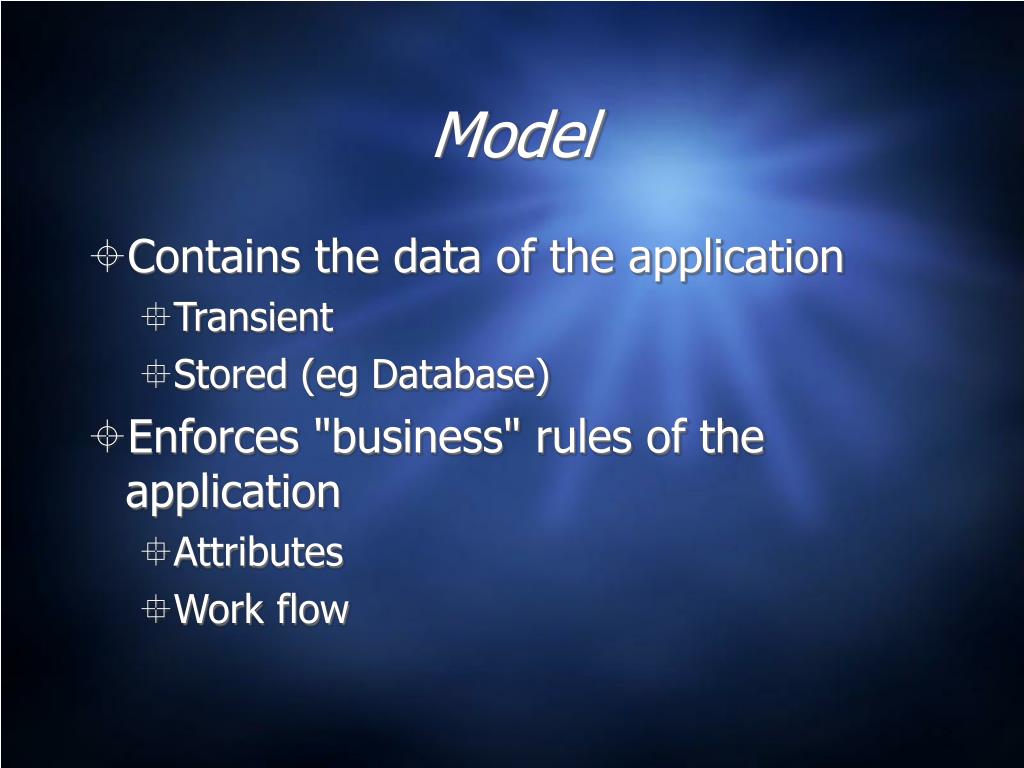 Model

Contains the data of the application

Transient

Stored (eg Database)

Enforces "business" rules of the application

Attributes

Work flow